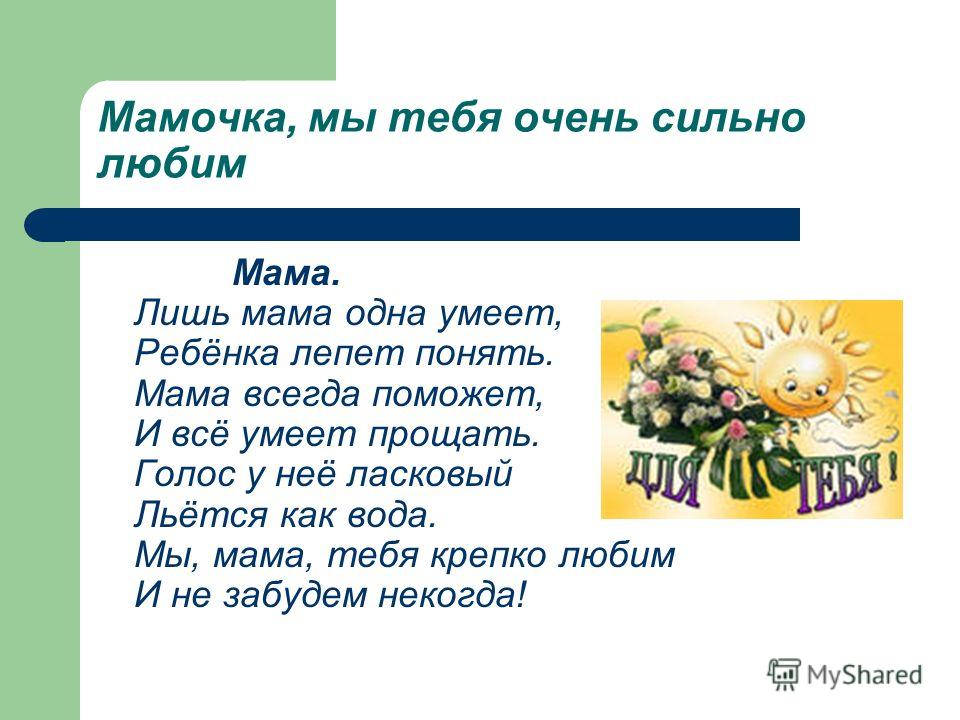 Мамочка, мы тебя очень сильно любим

Мама.
Лишь мама одна умеет,
Ребёнка лепет понять.
Мама всегда поможет,
И всё умеет прощать.
Голос у неё ласковый
Льётся как вода.
Мы, мама, тебя крепко любим
И не забудем некогда!

ДЛЯ ТЕБЯ!

MyShared